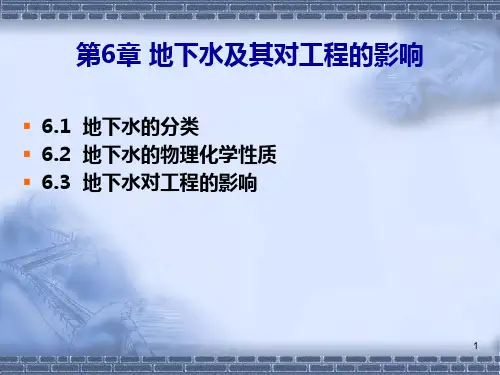 第6章 地下水及其对工程的影响

6.1 地下水的分类
6.2 地下水的物理化学性质
6.3 地下水对工程的影响

1